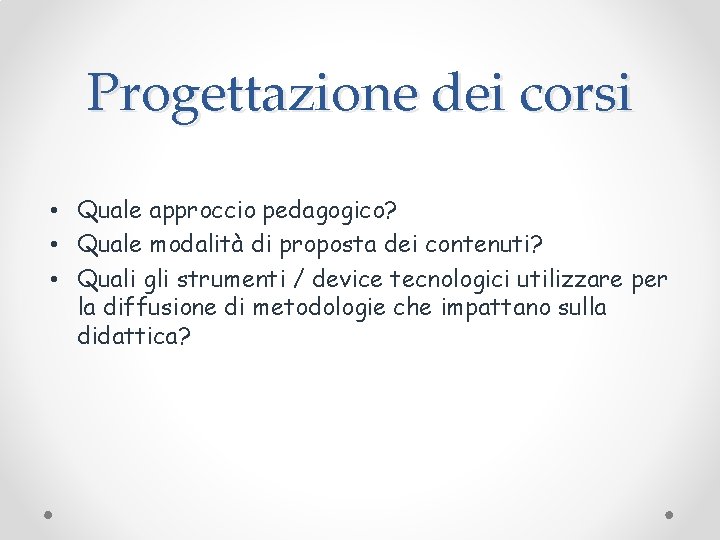 Progettazione dei corsi

• Quale approccio pedagogico?
• Quale modalità di proposta dei contenuti?
• Quali gli strumenti / device tecnologici utilizzare per la diffusione di metodologie che impattano sulla didattica?